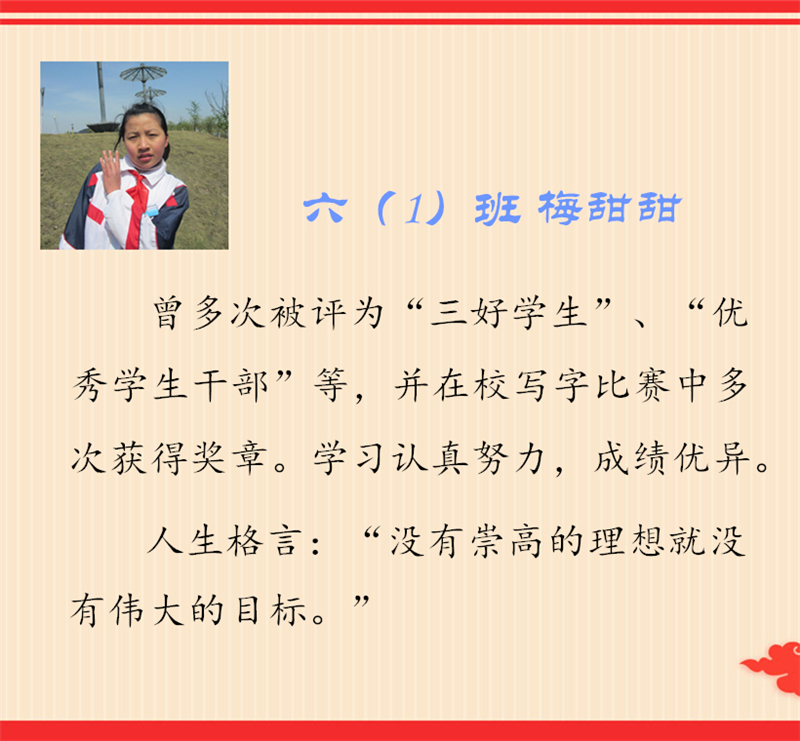 六（1）班 梅甜甜

曾多次被评为“三好学生”、“优秀学生干部”等，并在校写字比赛中多次获得奖章。学习认真努力，成绩优异。

人生格言：“没有崇高的理想就没有伟大的目标。”